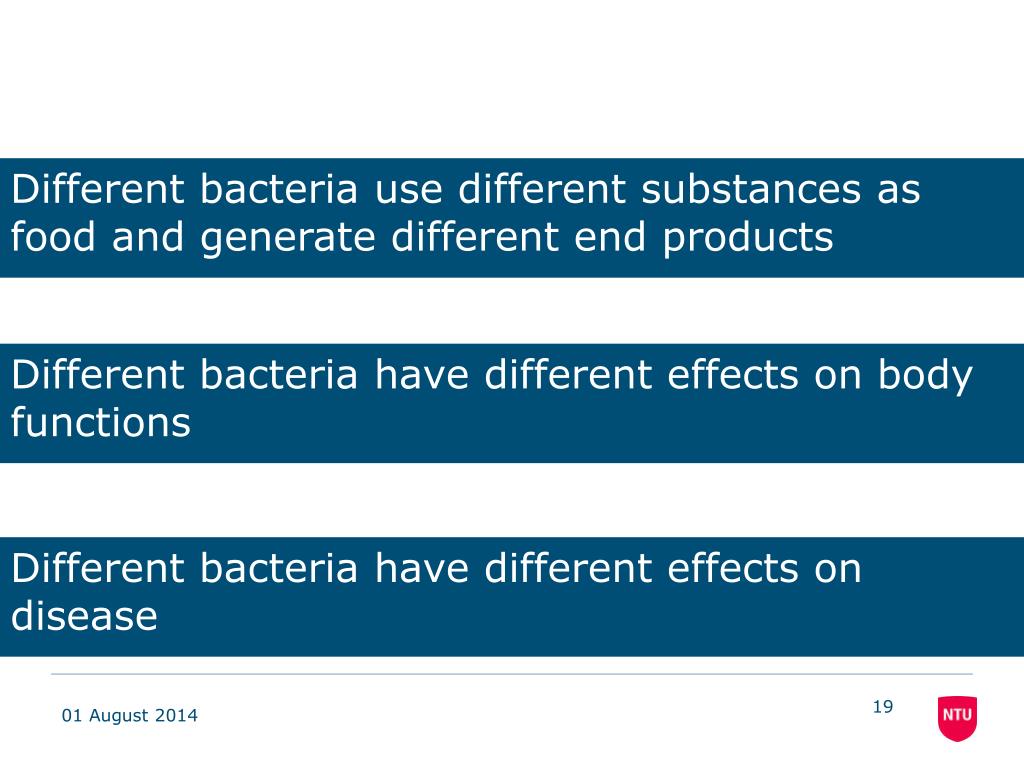 Different bacteria use different substances as food and generate different end products

Different bacteria have different effects on body functions

Different bacteria have different effects on disease

01 August 2014

19

NTU